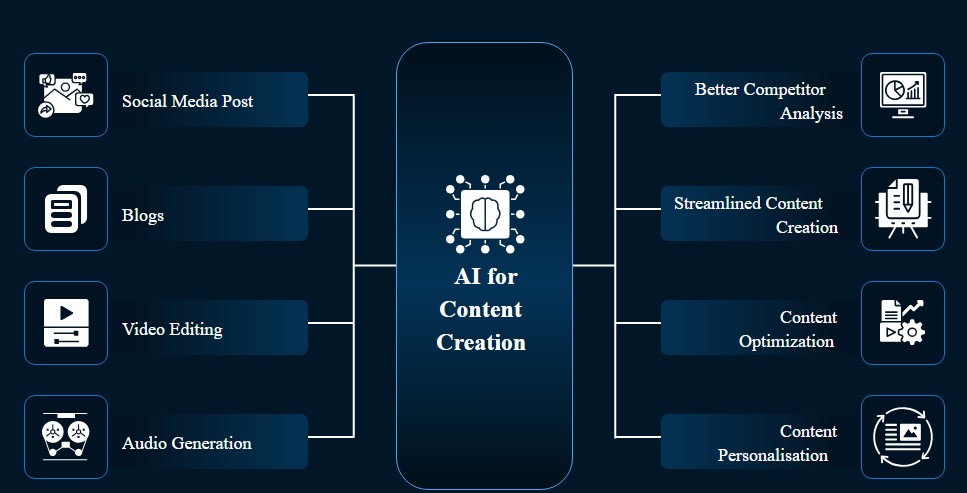 Social Media Post

Blogs

Video Editing

Audio Generation

AI for Content Creation

Better Competitor Analysis

Streamlined Content Creation

Content Optimization

Content Personalisation